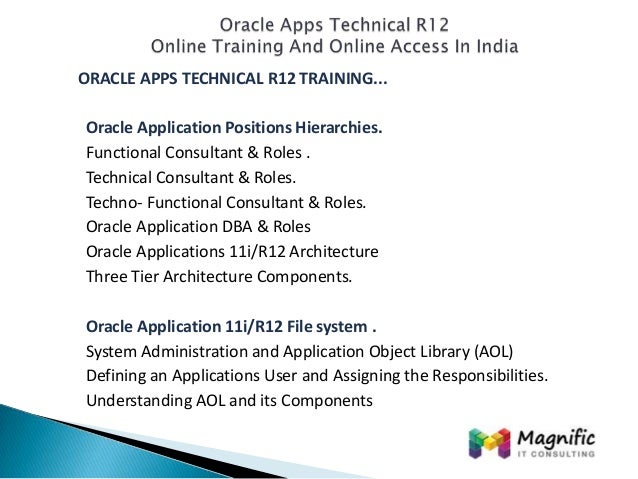 Oracle Apps Technical R12
Online Training And Online Access In India

ORACLE APPS TECHNICAL R12 TRAINING...

Oracle Application Positions Hierarchies.
Functional Consultant & Roles .
Technical Consultant & Roles.
Techno- Functional Consultant & Roles.
Oracle Application DBA & Roles
Oracle Applications 11i/R12 Architecture
Three Tier Architecture Components.

Oracle Application 11i/R12 File system .
System Administration and Application Object Library (AOL)
Defining an Applications User and Assigning the Responsibilities.
Understanding AOL and its Components

Magnific
IT CONSULTING